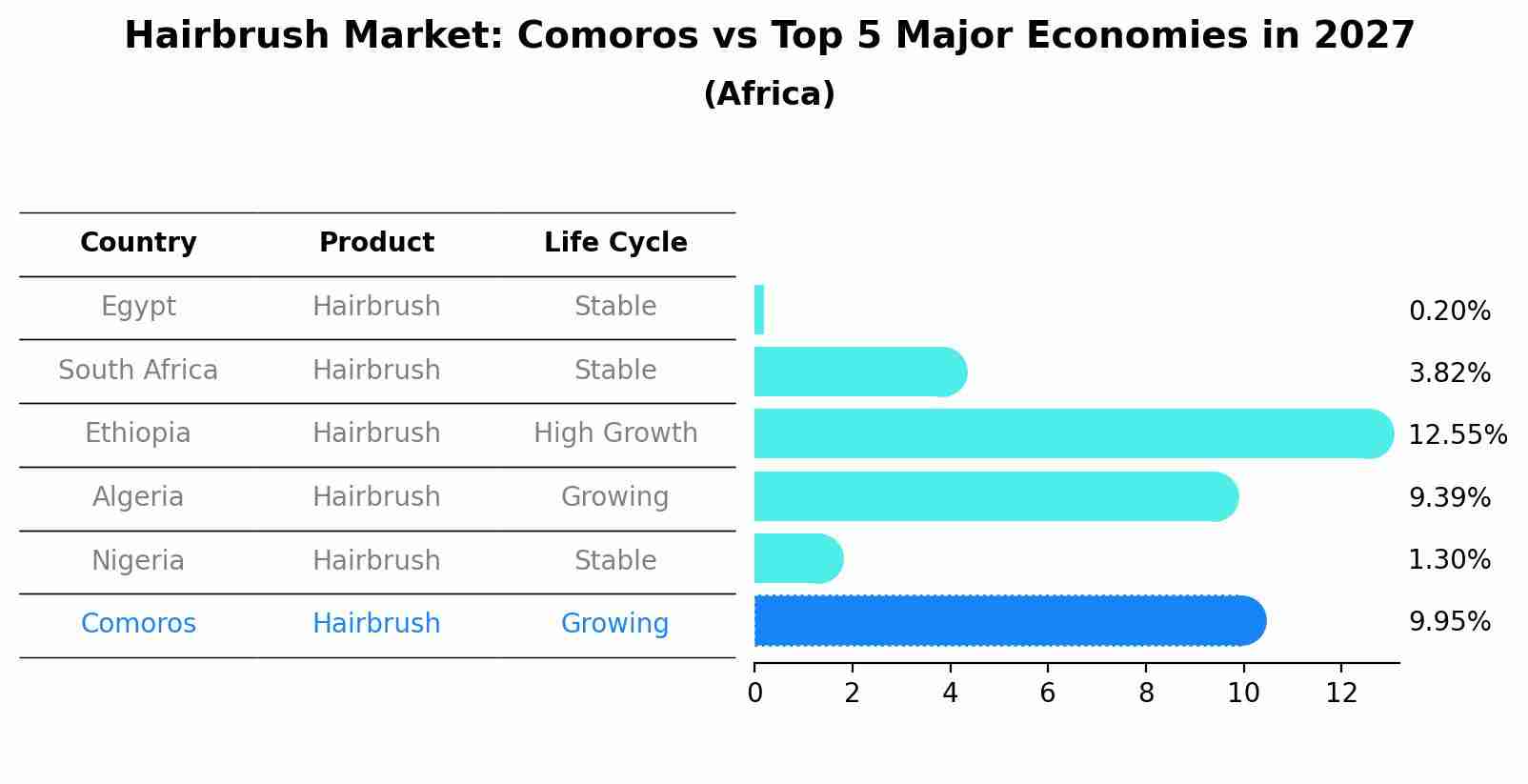 Hairbrush Market: Comoros vs Top 5 Major Economies in 2027
(Africa)

| Country | Product | Life Cycle |
|---|---|---|
| Egypt | Hairbrush | Stable |
| South Africa | Hairbrush | Stable |
| Ethiopia | Hairbrush | High Growth |
| Algeria | Hairbrush | Growing |
| Nigeria | Hairbrush | Stable |
| Comoros | Hairbrush | Growing |

0.20%
3.82%
12.55%
9.39%
1.30%
9.95%

0 2 4 6 8 10 12